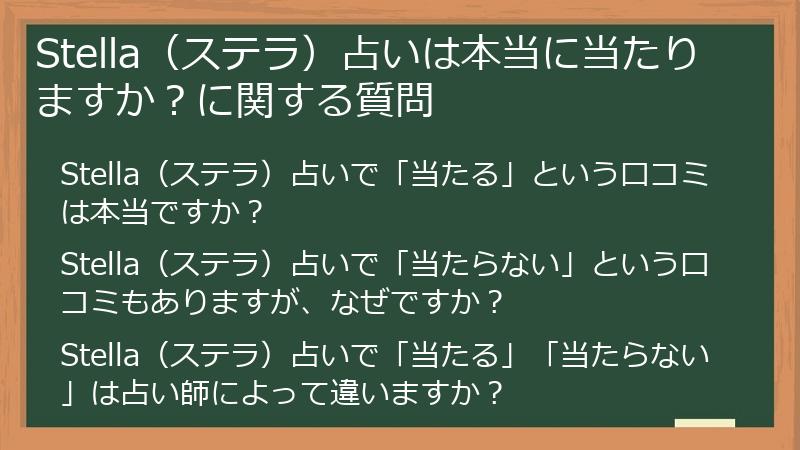 Stella（ステラ）占いは本当に当たりますか？に関する質問

Stella（ステラ）占いで「当たる」という口コミは本当ですか？

Stella（ステラ）占いで「当たらない」という口コミもありますが、なぜですか？

Stella（ステラ）占いで「当たる」「当たらない」は占い師によって違いますか？